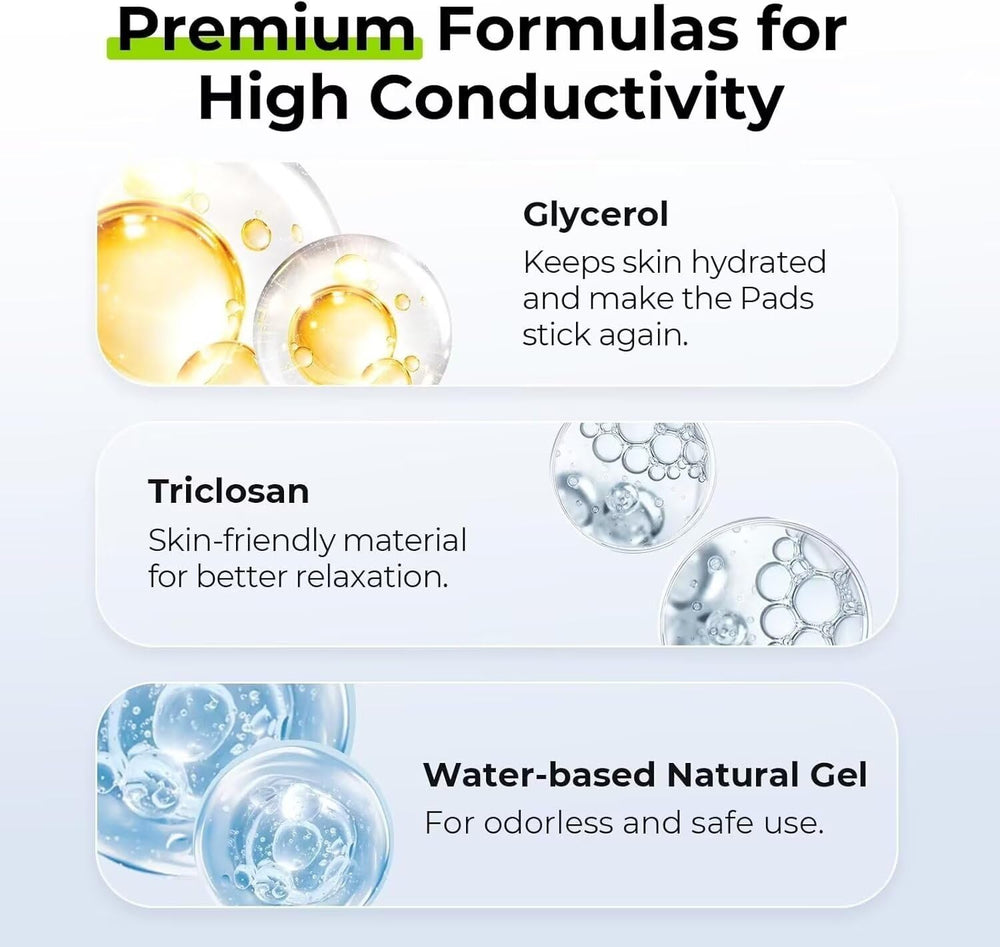 Premium Formulas for High Conductivity

Glycerol
Keeps skin hydrated and make the Pads stick again.

Triclosan
Skin-friendly material for better relaxation.

Water-based Natural Gel
For odorless and safe use.